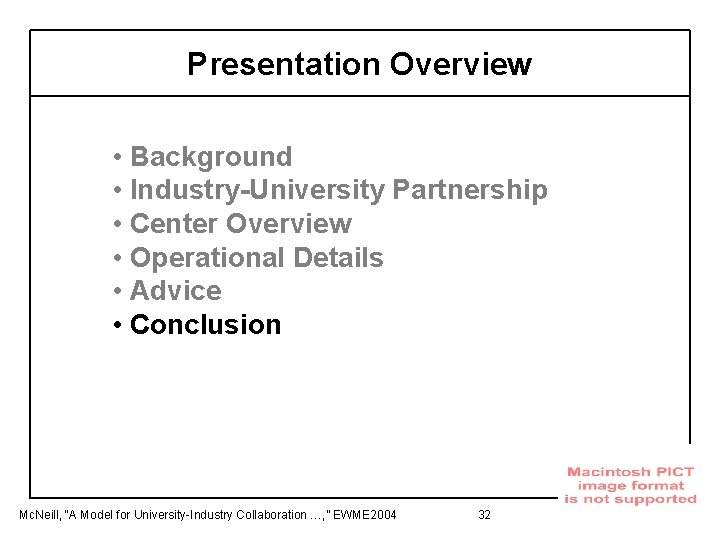 Presentation Overview

• Background
• Industry-University Partnership
• Center Overview
• Operational Details
• Advice
• Conclusion

Macintosh PICT image format is not supported

McNeill, "A Model for University-Industry Collaboration …," EWME2004

32